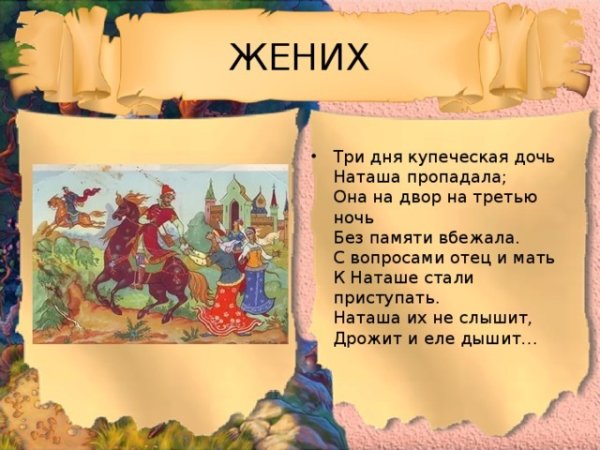 ЖЕНИХ

• Три дня купеческая дочь Наташа пропадала; Она на двор на третью ночь Без памяти вбежала. С вопросами отец и мать К Наташе стали приступать. Наташа их не слышит, Дрожит и еле дышит…